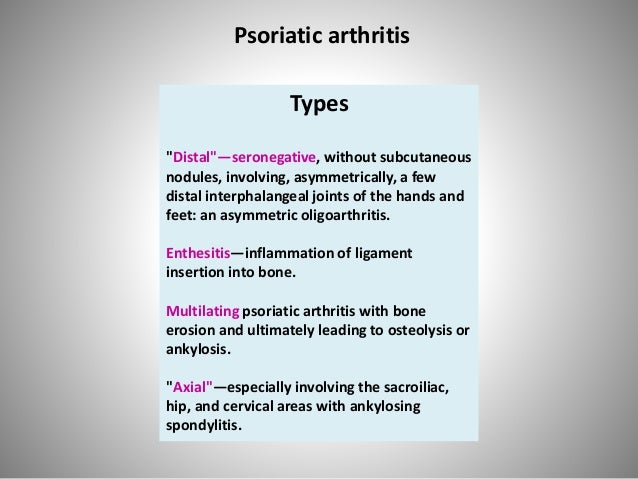 Psoriatic arthritis

Types

"Distal"—seronegative, without subcutaneous nodules, involving, asymmetrically, a few distal interphalangeal joints of the hands and feet: an asymmetric oligoarthritis.

Enthesitis—inflammation of ligament insertion into bone.

Multilating psoriatic arthritis with bone erosion and ultimately leading to osteolysis or ankylosis.

"Axial"—especially involving the sacroiliac, hip, and cervical areas with ankylosing spondylitis.